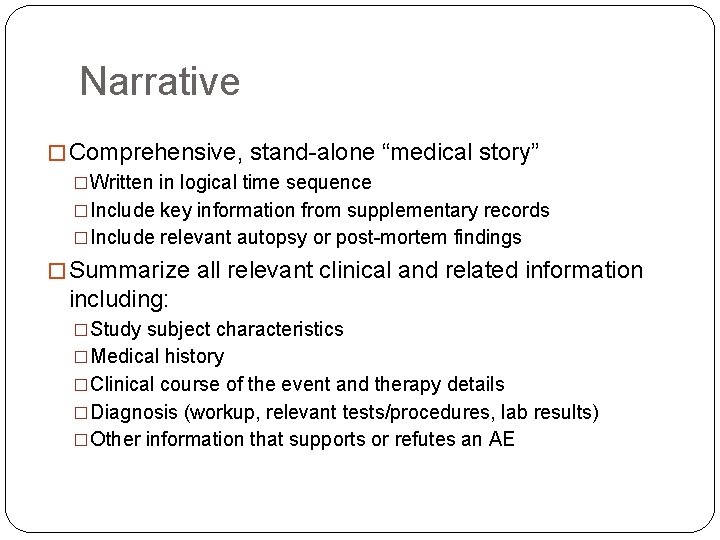 Narrative

□ Comprehensive, stand-alone “medical story”

□ Written in logical time sequence

□ Include key information from supplementary records

□ Include relevant autopsy or post-mortem findings

□ Summarize all relevant clinical and related information including:

□ Study subject characteristics

□ Medical history

□ Clinical course of the event and therapy details

□ Diagnosis (workup, relevant tests/procedures, lab results)

□ Other information that supports or refutes an AE